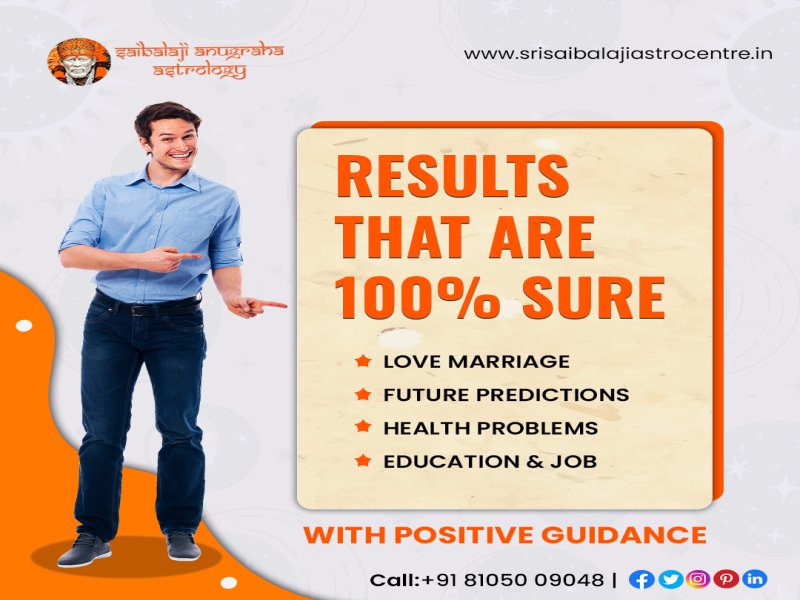 saibalaji anugraha astrology

www.srisaibalajiastrocentre.in

RESULTS THAT ARE 100% SURE

LOVE MARRIAGE
FUTURE PREDICTIONS
HEALTH PROBLEMS
EDUCATION & JOB

WITH POSITIVE GUIDANCE

Call:+91 81050 09048 |